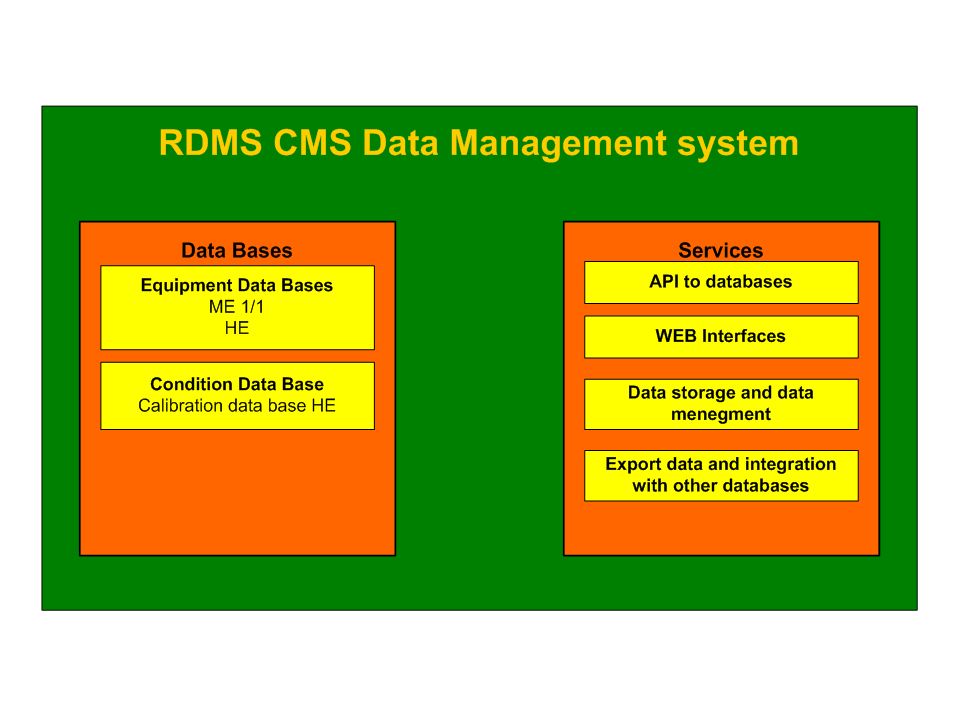 RDMS CMS Data Management system

Data Bases

Equipment Data Bases
ME 1/1
HE

Condition Data Base
Calibration data base HE

Services

API to databases

WEB Interfaces

Data storage and data menegment

Export data and integration with other databases